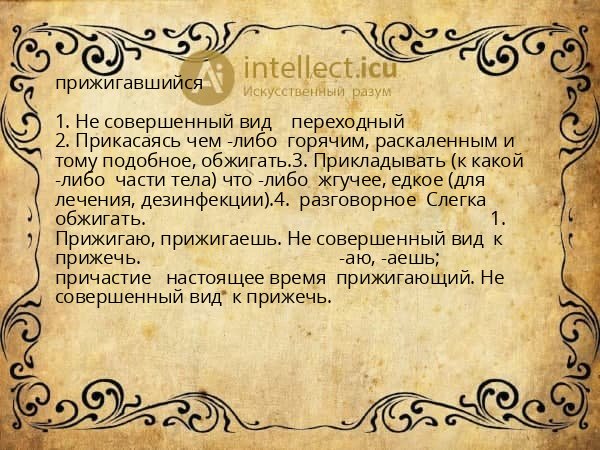 intellect.icu
Искусственный разум

прижигавшийся

1. Не совершенный вид переходный
2. Прикасаясь чем -либо горячим, раскаленным и тому подобное, обжигать.3. Прикладывать (к какой -либо части тела) что -либо жгучее, едкое (для лечения, дезинфекции).4. разговорное Слегка обжигать. 1. Прижигаю, прижигаешь. Не совершенный вид к прижечь. -аю, -аешь; причастие настоящее время прижигающий. Не совершенный вид к прижечь.